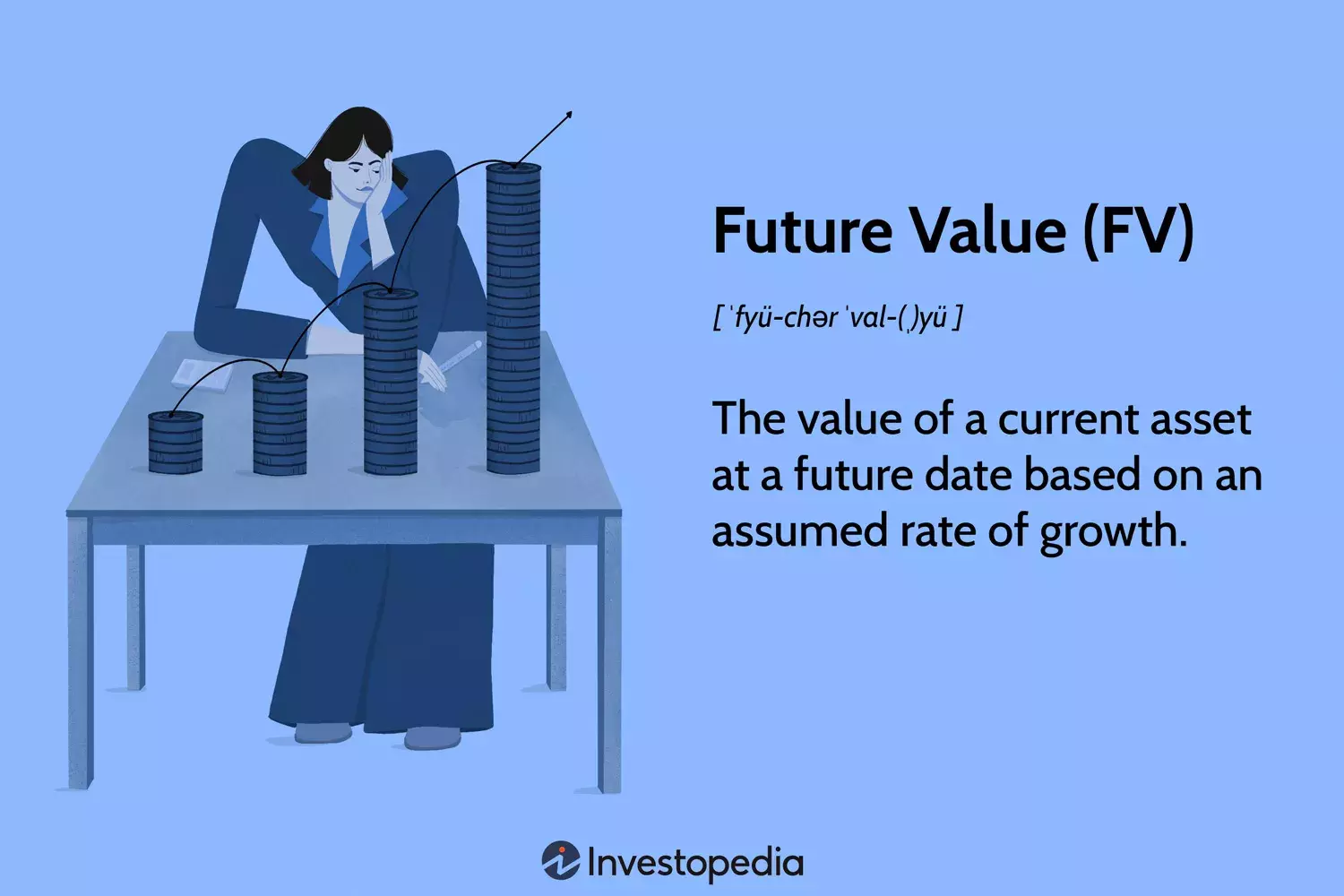 Future Value (FV)

[ ˈfyü-chər ˈval-(ˌ)yü ]

The value of a current asset at a future date based on an assumed rate of growth.

Investopedia